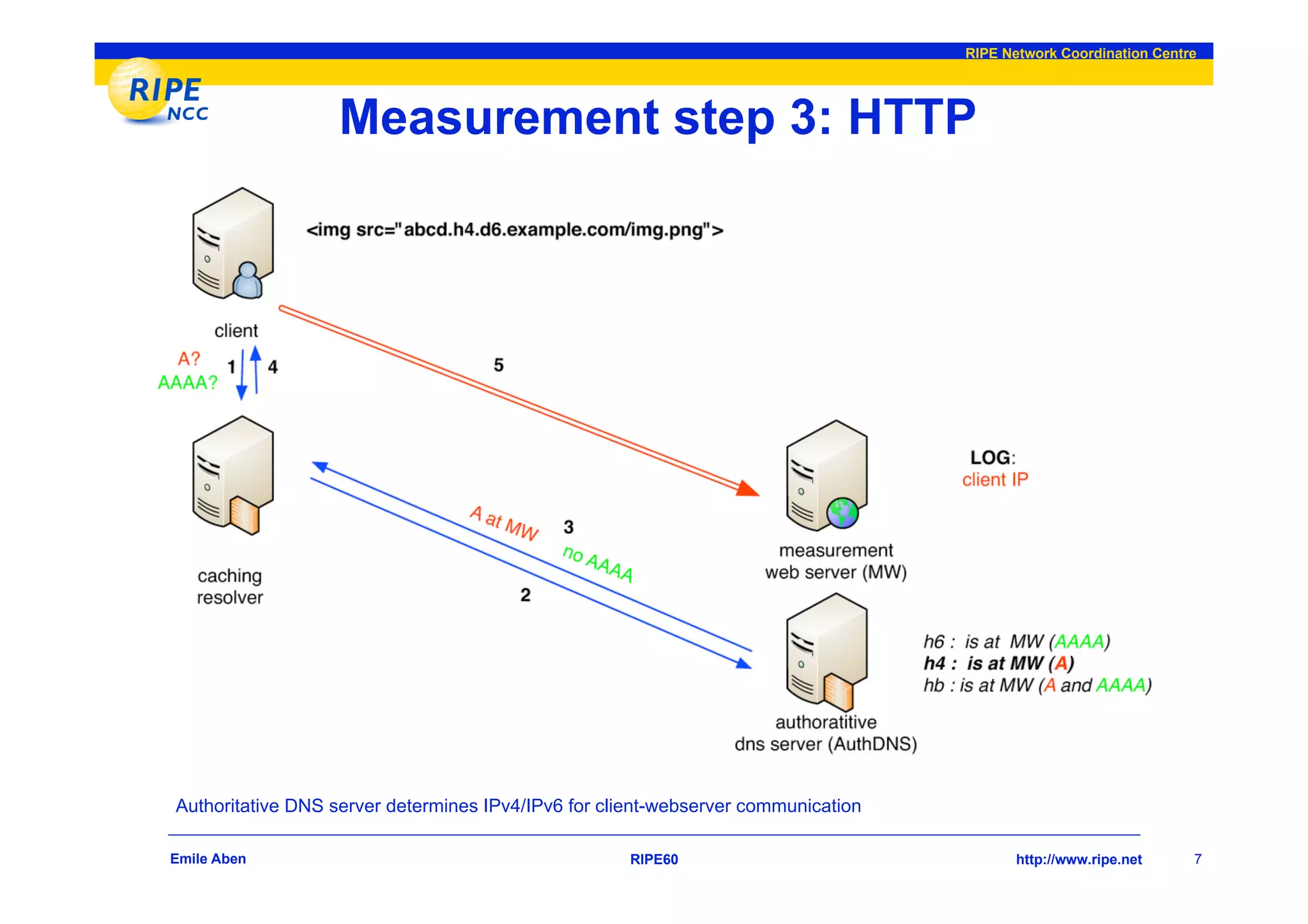 RIPE Network Coordination Centre

RIPE NCC

Measurement step 3: HTTP

<img src="abcd.h4.d6.example.com/img.png">

client

A?
AAAA?

1

4

5

caching resolver

A at MW

3

no AAAA

2

measurement web server (MW)

LOG:
client IP

authoratitive dns server (AuthDNS)

h6 : is at MW (AAAA)
h4 : is at MW (A)
hb : is at MW (A and AAAA)

Authoritative DNS server determines IPv4/IPv6 for client-webserver communication

Emile Aben

RIPE60

http://www.ripe.net

7